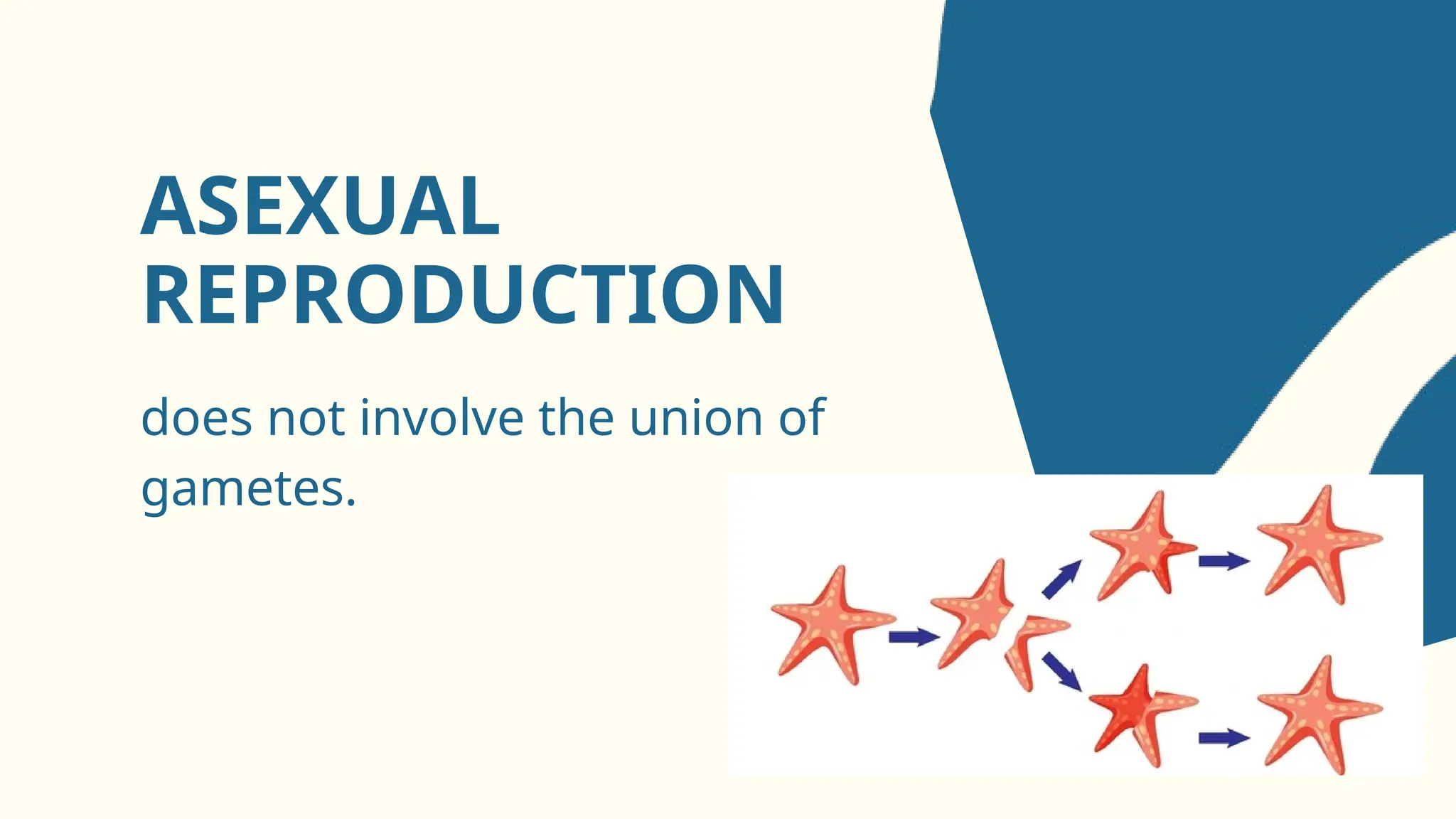 ASEXUAL REPRODUCTION

does not involve the union of gametes.